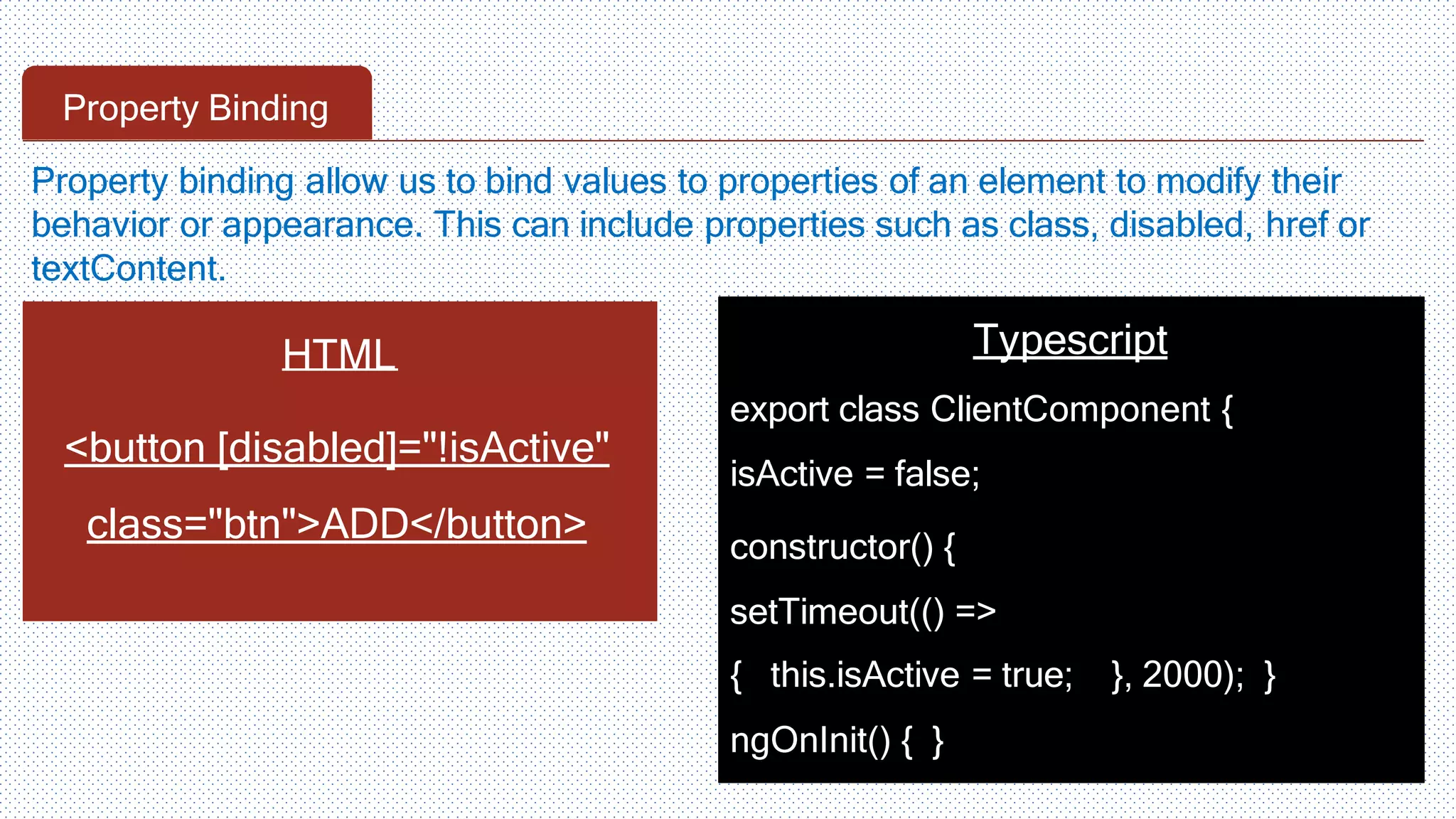 Property Binding

Property binding allow us to bind values to properties of an element to modify their behavior or appearance. This can include properties such as class, disabled, href or textContent.

HTML

<button [disabled]="!isActive" class="btn">ADD</button>

Typescript

export class ClientComponent {

isActive = false;

constructor() {

setTimeout(() =>

{ this.isActive = true; }, 2000); }

ngOnInit() { }